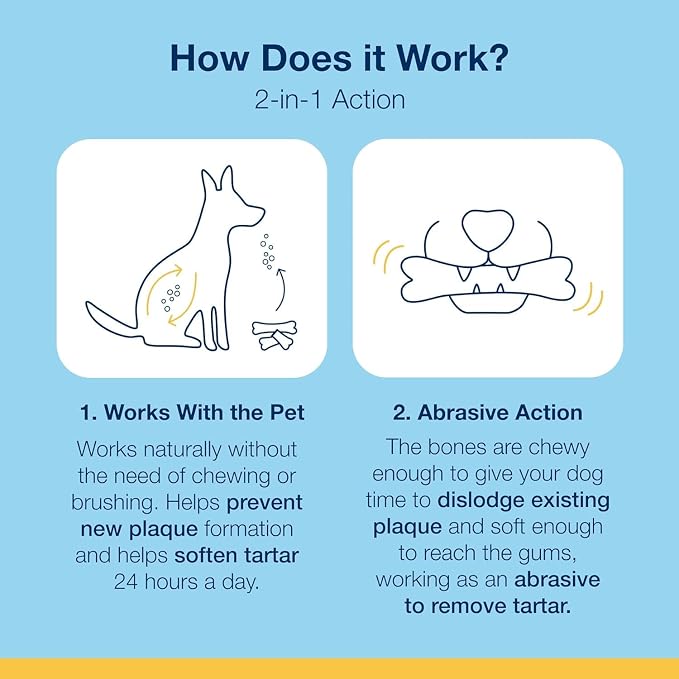 How Does it Work?
2-in-1 Action

1. Works With the Pet
Works naturally without the need of chewing or brushing. Helps prevent new plaque formation and helps soften tartar 24 hours a day.

2. Abrasive Action
The bones are chewy enough to give your dog time to dislodge existing plaque and soft enough to reach the gums, working as an abrasive to remove tartar.